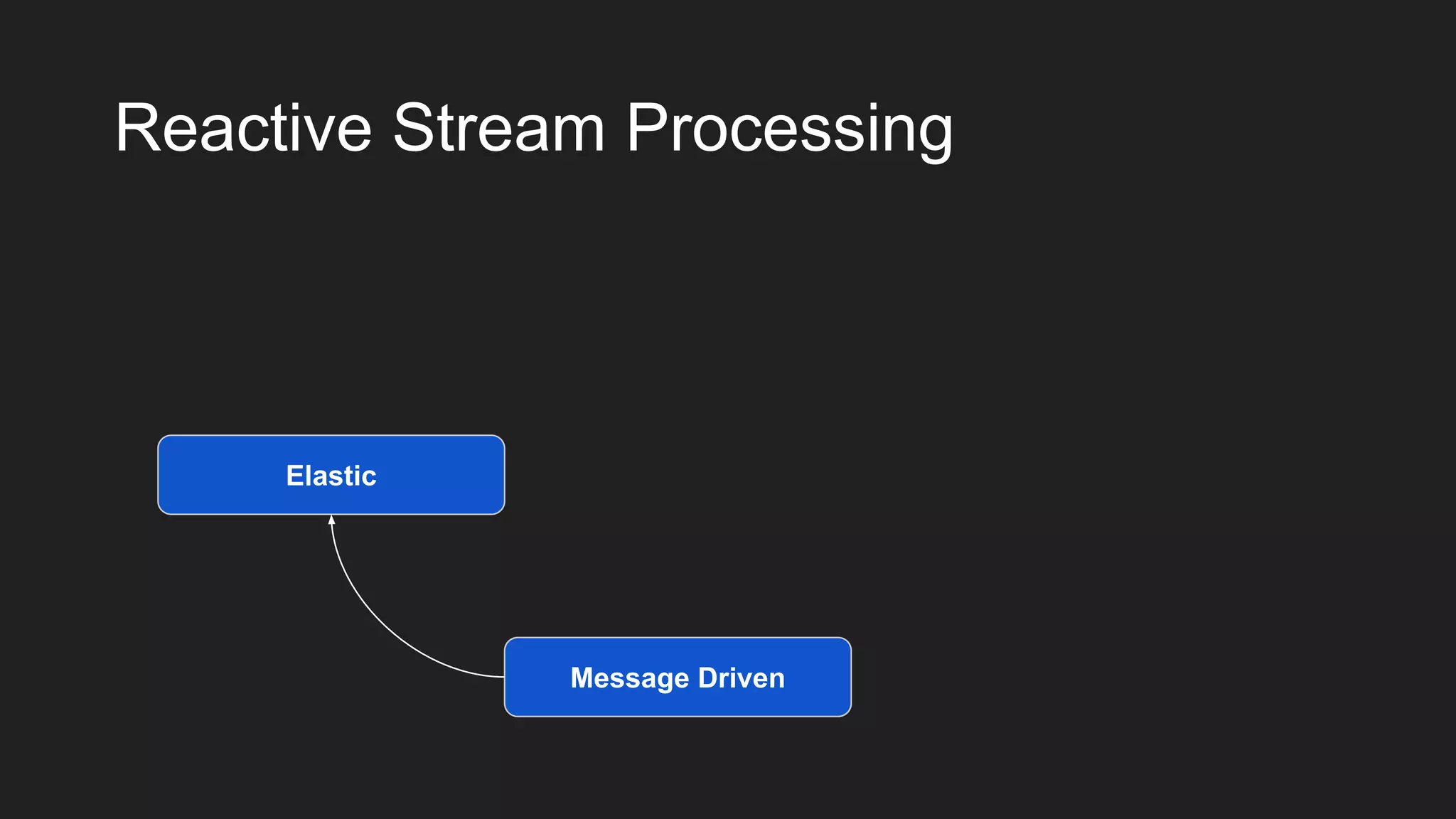 Reactive Stream Processing

Elastic

Message Driven